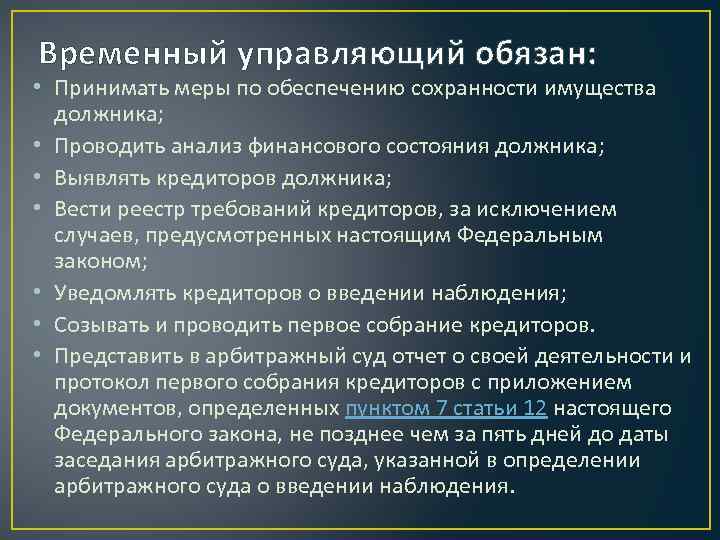 Временный управляющий обязан:

• Принимать меры по обеспечению сохранности имущества должника;
• Проводить анализ финансового состояния должника;
• Выявлять кредиторов должника;
• Вести реестр требований кредиторов, за исключением случаев, предусмотренных настоящим Федеральным законом;
• Уведомлять кредиторов о введении наблюдения;
• Созывать и проводить первое собрание кредиторов.
• Представить в арбитражный суд отчет о своей деятельности и протокол первого собрания кредиторов с приложением документов, определенных пунктом 7 статьи 12 настоящего Федерального закона, не позднее чем за пять дней до даты заседания арбитражного суда, указанной в определении арбитражного суда о введении наблюдения.